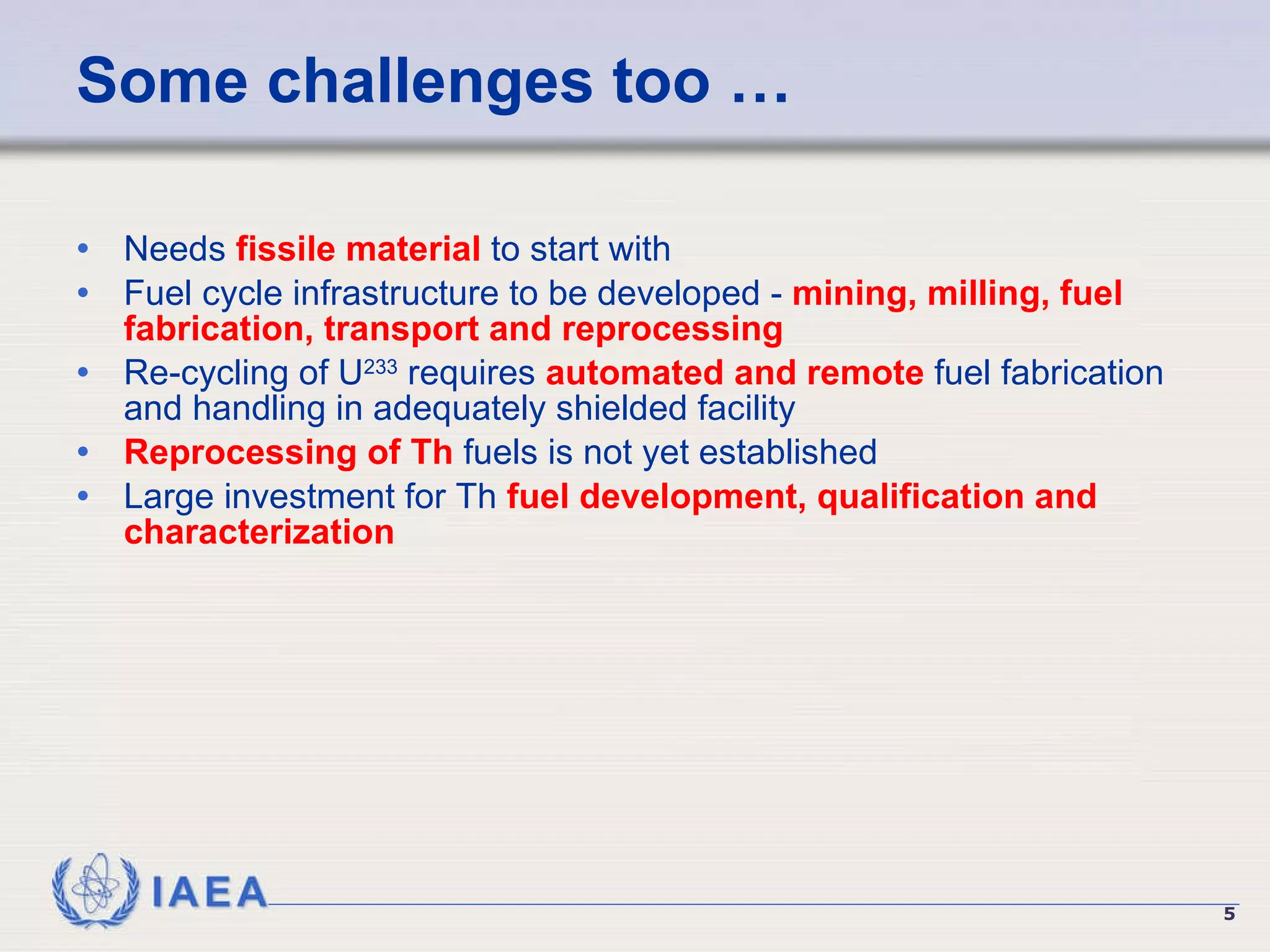 Some challenges too …

• Needs fissile material to start with
• Fuel cycle infrastructure to be developed - mining, milling, fuel fabrication, transport and reprocessing
• Re-cycling of $U^{233}$ requires automated and remote fuel fabrication and handling in adequately shielded facility
• Reprocessing of Th fuels is not yet established
• Large investment for Th fuel development, qualification and characterization

IAEA

5